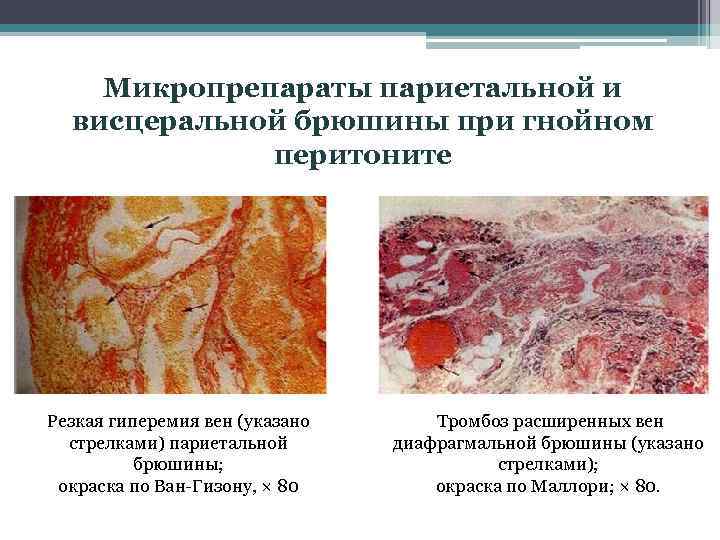 Микропрепараты париетальной и висцеральной брюшины при гнойном перитоните

Резкая гиперемия вен (указано стрелками) париетальной брюшины;
окраска по Ван-Гизону, × 80

Тромбоз расширенных вен диафрагмальной брюшины (указано стрелками);
окраска по Маллори; × 80.